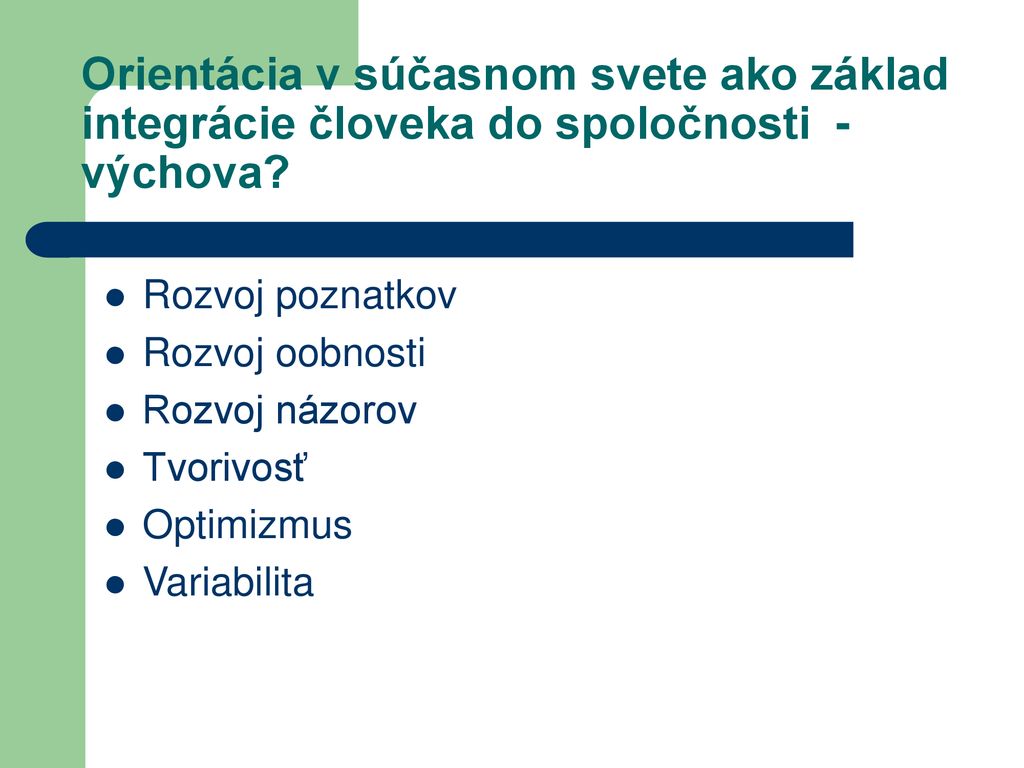 Orientácia v súčasnom svete ako základ integrácie človeka do spoločnosti - výchova?

- Rozvoj poznatkov
- Rozvoj oobnosti
- Rozvoj názorov
- Tvorivosť
- Optimizmus
- Variabilita